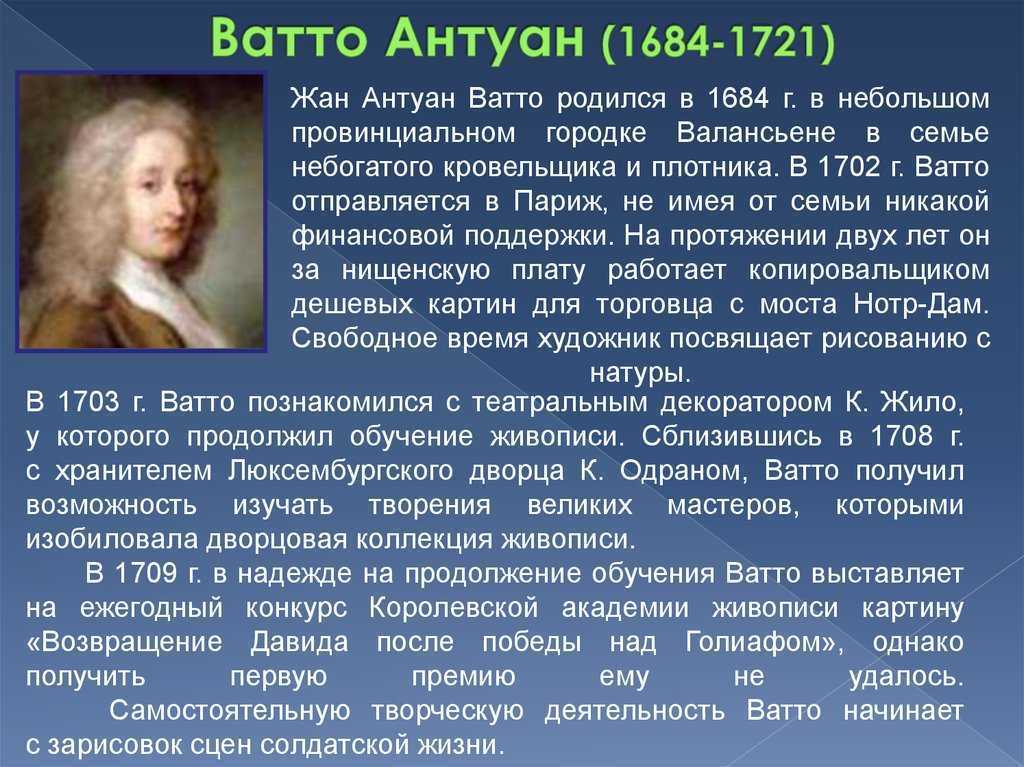 Ватто Антуан (1684-1721)

Жан Антуан Ватто родился в 1684 г. в небольшом провинциальном городке Валансьене в семье небогатого кровельщика и плотника. В 1702 г. Ватто отправляется в Париж, не имея от семьи никакой финансовой поддержки. На протяжении двух лет он за нищенскую плату работает копировальщиком дешевых картин для торговца с моста Нотр-Дам. Свободное время художник посвящает рисованию с натуры.

В 1703 г. Ватто познакомился с театральным декоратором К. Жило, у которого продолжил обучение живописи. Сблизившись в 1708 г. с хранителем Люксембургского дворца К. Одраном, Ватто получил возможность изучать творения великих мастеров, которыми изобиловала дворцовая коллекция живописи.

В 1709 г. в надежде на продолжение обучения Ватто выставляет на ежегодный конкурс Королевской академии живописи картину «Возвращение Давида после победы над Голиафом», однако получить первую премию ему не удалось.

Самостоятельную творческую деятельность Ватто начинает с зарисовок сцен солдатской жизни.